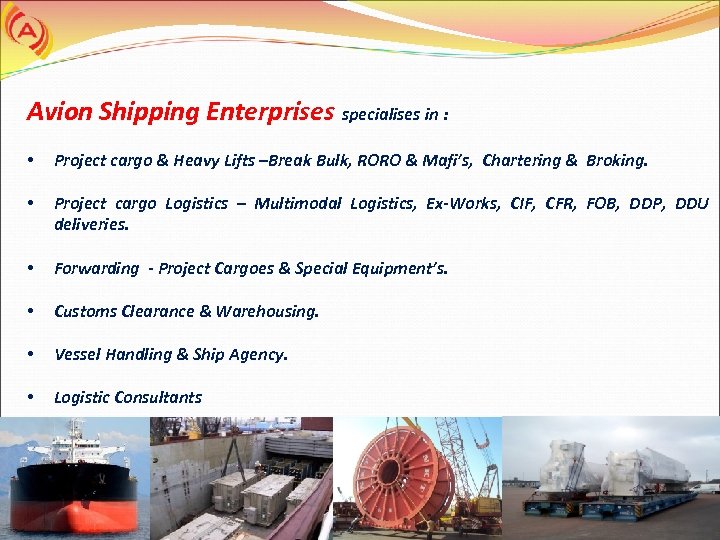 A

Avion Shipping Enterprises specialises in :

• Project cargo & Heavy Lifts –Break Bulk, RORO & Mafi's, Chartering & Broking.

• Project cargo Logistics – Multimodal Logistics, Ex-Works, CIF, CFR, FOB, DDP, DDU deliveries.

• Forwarding - Project Cargoes & Special Equipment's.

• Customs Clearance & Warehousing.

• Vessel Handling & Ship Agency.

• Logistic Consultants